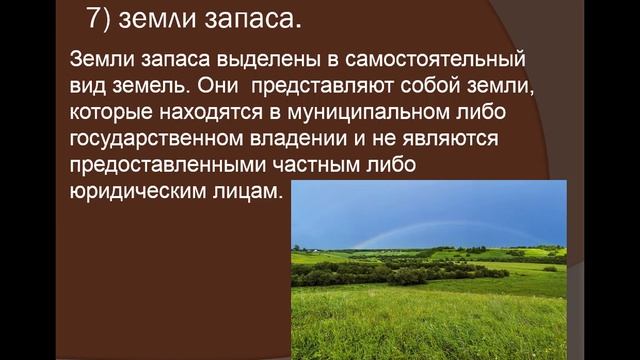 7) земли запаса.

Земли запаса выделены в самостоятельный вид земель. Они представляют собой земли, которые находятся в муниципальном либо государственном владении и не являются предоставленными частным либо юридическим лицам.